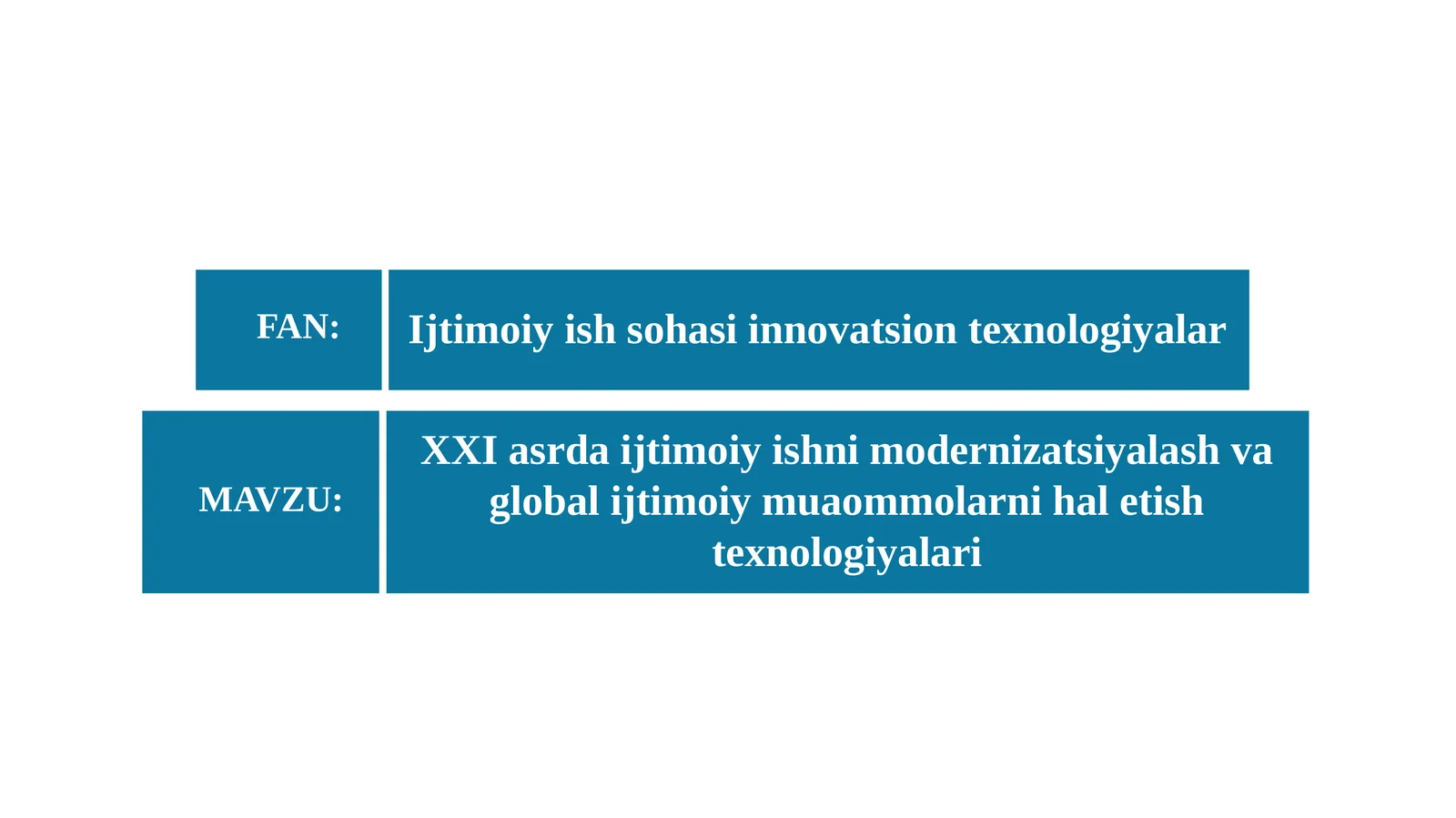 FAN: Ijtimoiy ish sohasi innovatsion texnologiyalar

MAVZU: XXI asrda ijtimoiy ishni modernizatsiyalash va global ijtimoiy muaommolarni hal etish texnologiyalari